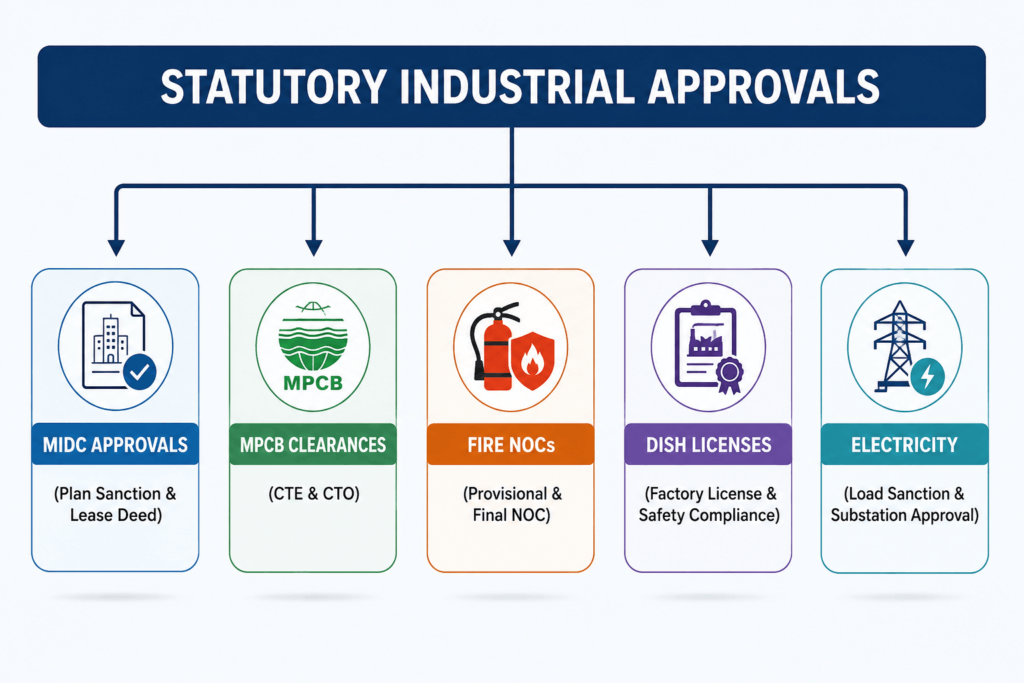 STATUTORY INDUSTRIAL APPROVALS

MIDC APPROVALS
(Plan Sanction & Lease Deed)

MPCB
MPCB CLEARANCES
(CTE & CTO)

FIRE NOCs
(Provisional & Final NOC)

DISH LICENSES
(Factory License & Safety Compliance)

ELECTRICITY
(Load Sanction & Substation Approval)